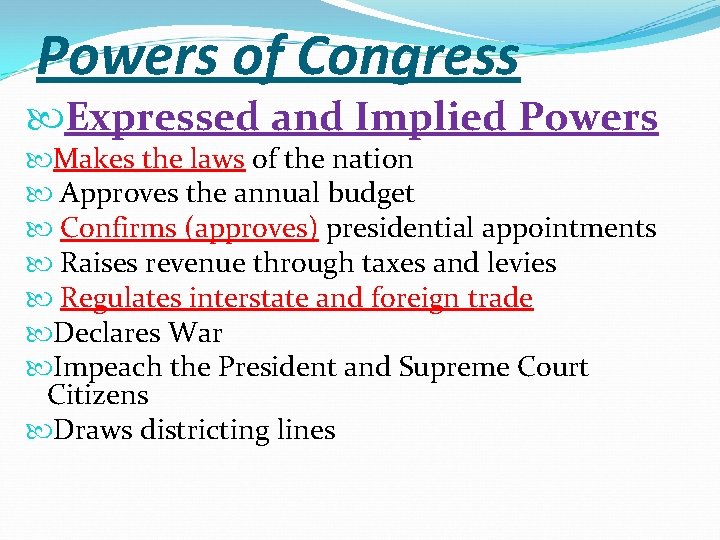 Powers of Congress

Expressed and Implied Powers

Makes the laws of the nation

Approves the annual budget

Confirms (approves) presidential appointments

Raises revenue through taxes and levies

Regulates interstate and foreign trade

Declares War

Impeach the President and Supreme Court Citizens

Draws districting lines